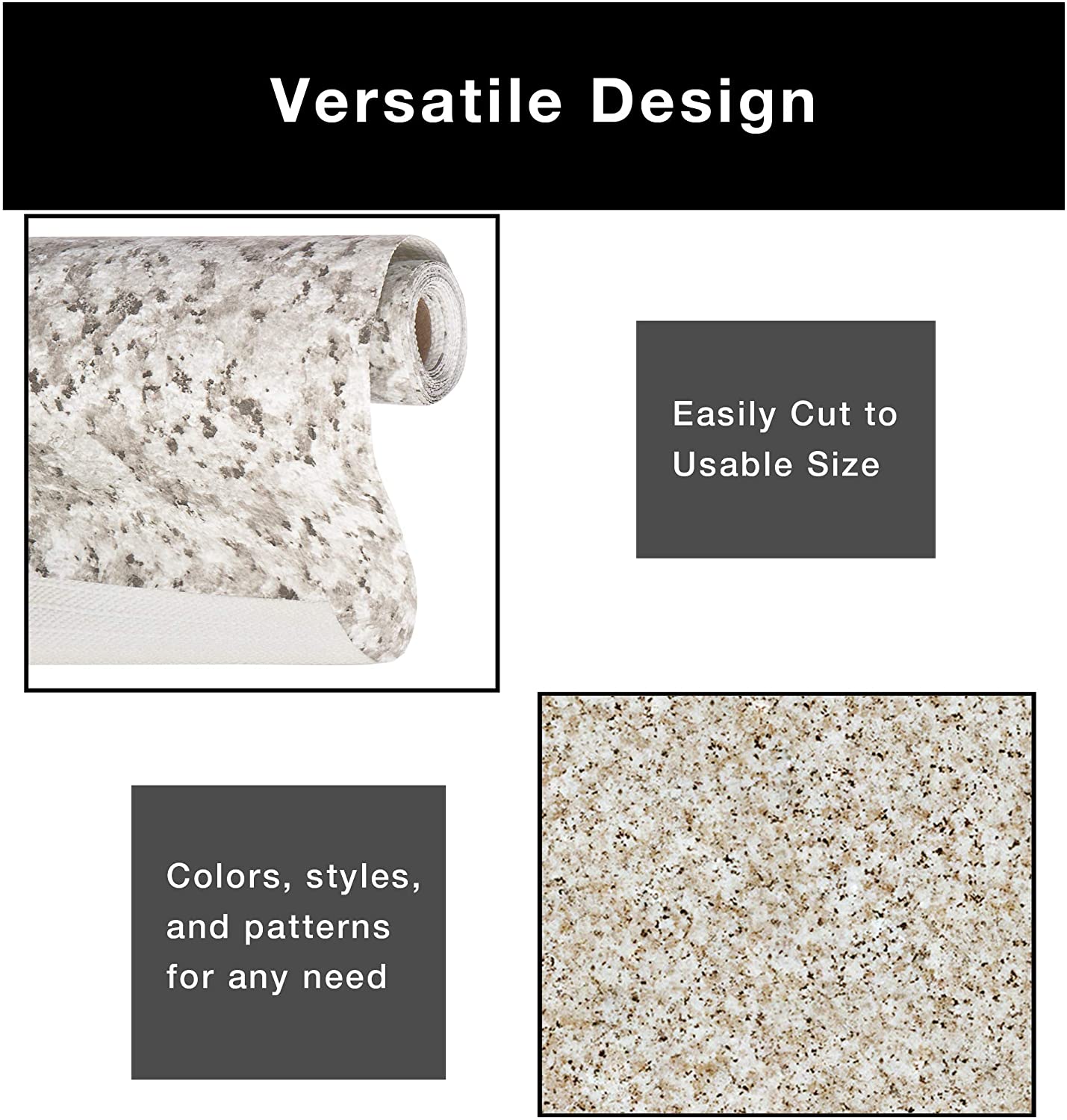 Versatile Design

Easily Cut to Usable Size

Colors, styles, and patterns for any need